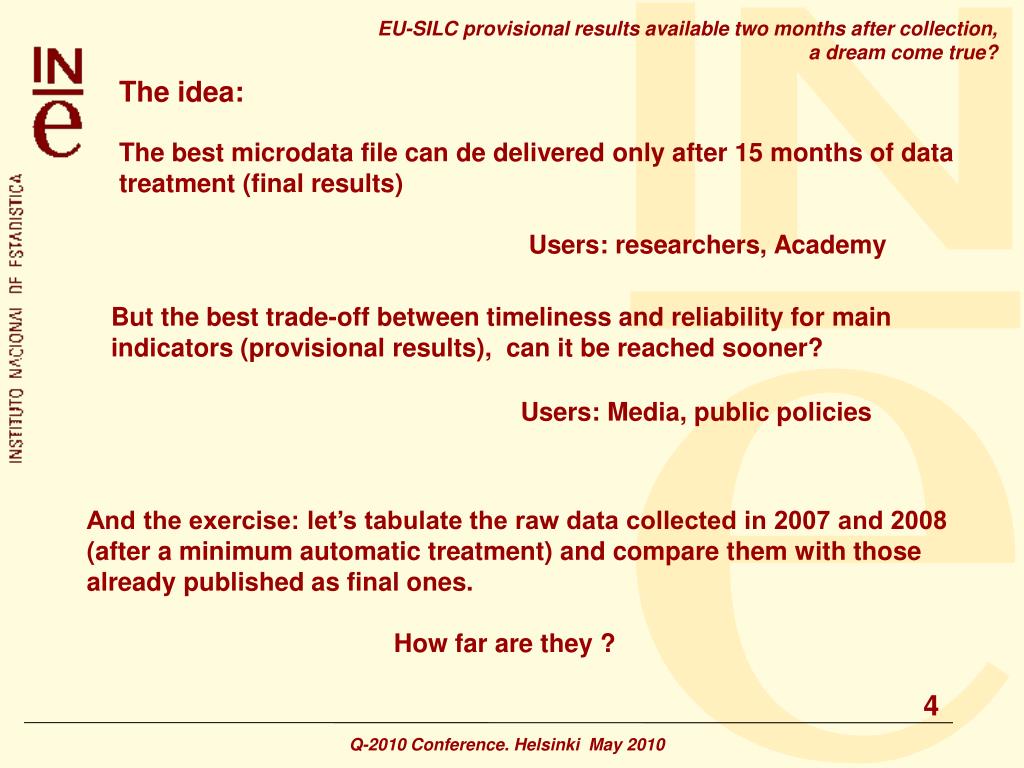 EU-SILC provisional results available two months after collection, a dream come true?

INe

INSTITUTO NACIONAL DE ESTADISTICA

The idea:

The best microdata file can de delivered only after 15 months of data treatment (final results)

Users: researchers, Academy

But the best trade-off between timeliness and reliability for main indicators (provisional results), can it be reached sooner?

Users: Media, public policies

And the exercise: let's tabulate the raw data collected in 2007 and 2008 (after a minimum automatic treatment) and compare them with those already published as final ones.

How far are they ?

4

Q-2010 Conference. Helsinki May 2010